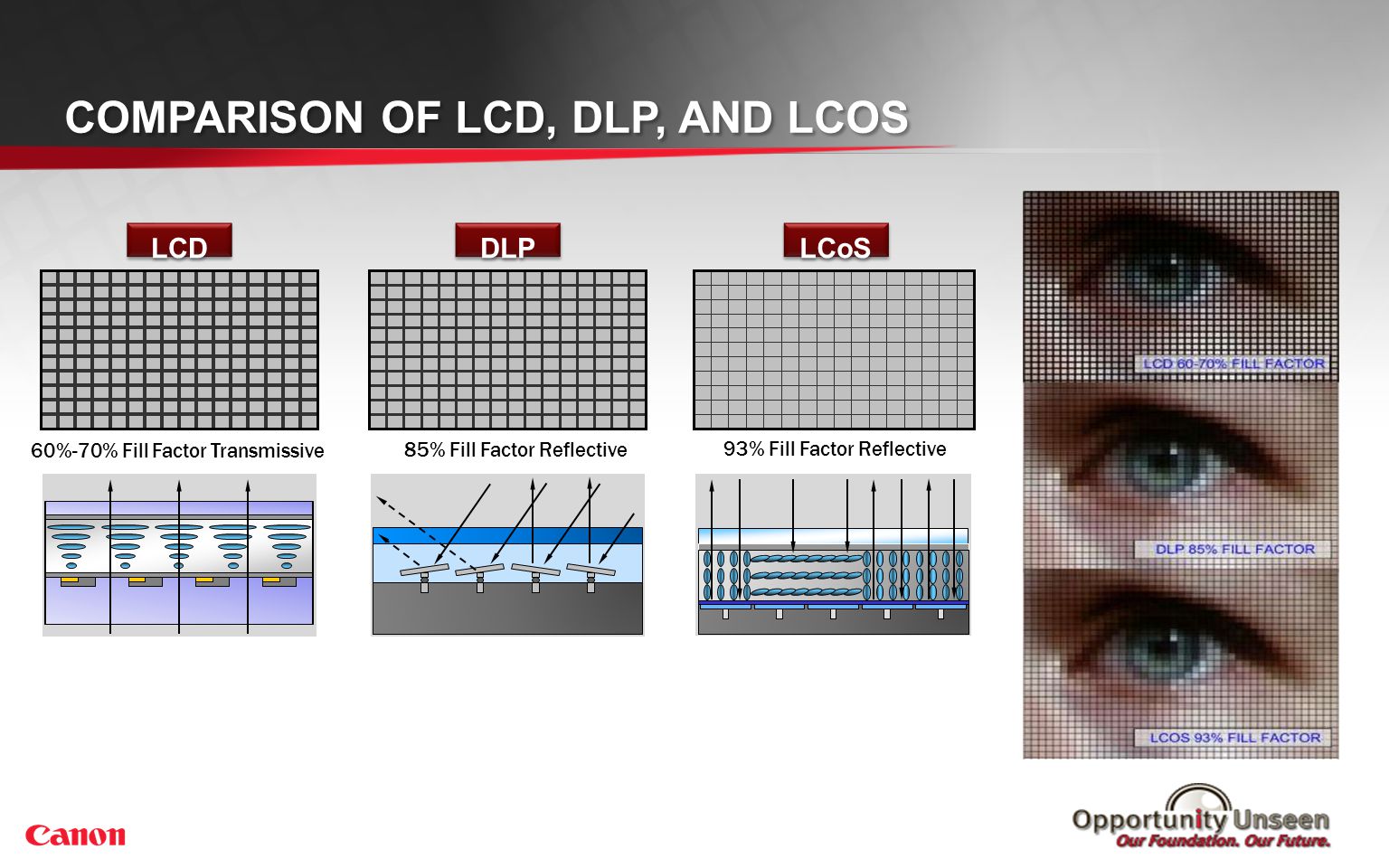 COMPARISON OF LCD, DLP, AND LCOS

LCD

60%-70% Fill Factor Transmissive

DLP

85% Fill Factor Reflective

LCoS

93% Fill Factor Reflective

LCD 60-70% FILL FACTOR

DLP 85% FILL FACTOR

LCOS 93% FILL FACTOR

Canon

Opportunity Unseen
Our Foundation. Our Future.